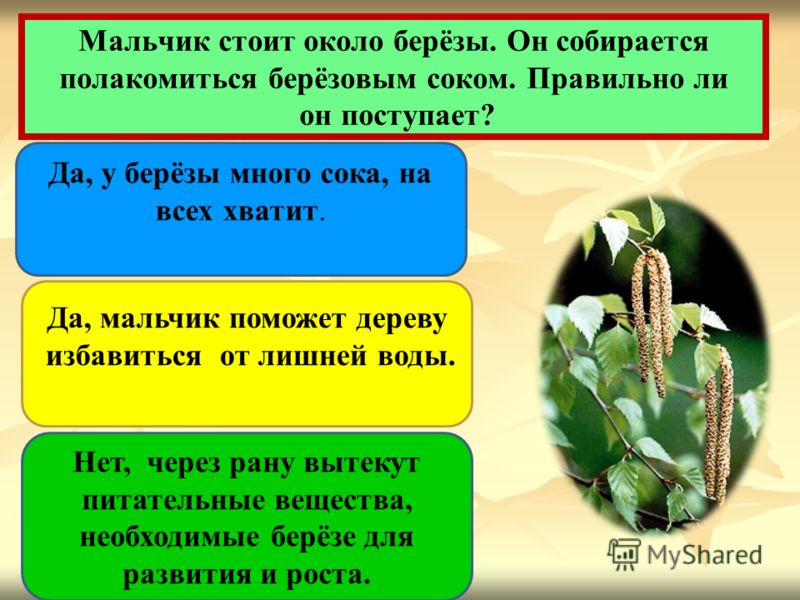 Мальчик стоит около берёзы. Он собирается полакомиться берёзовым соком. Правильно ли он поступает?

Да, у берёзы много сока, на всех хватит.

Да, мальчик поможет дереву избавиться от лишней воды.

Нет, через рану вытекут питательные вещества, необходимые берёзе для развития и роста.

MyShared